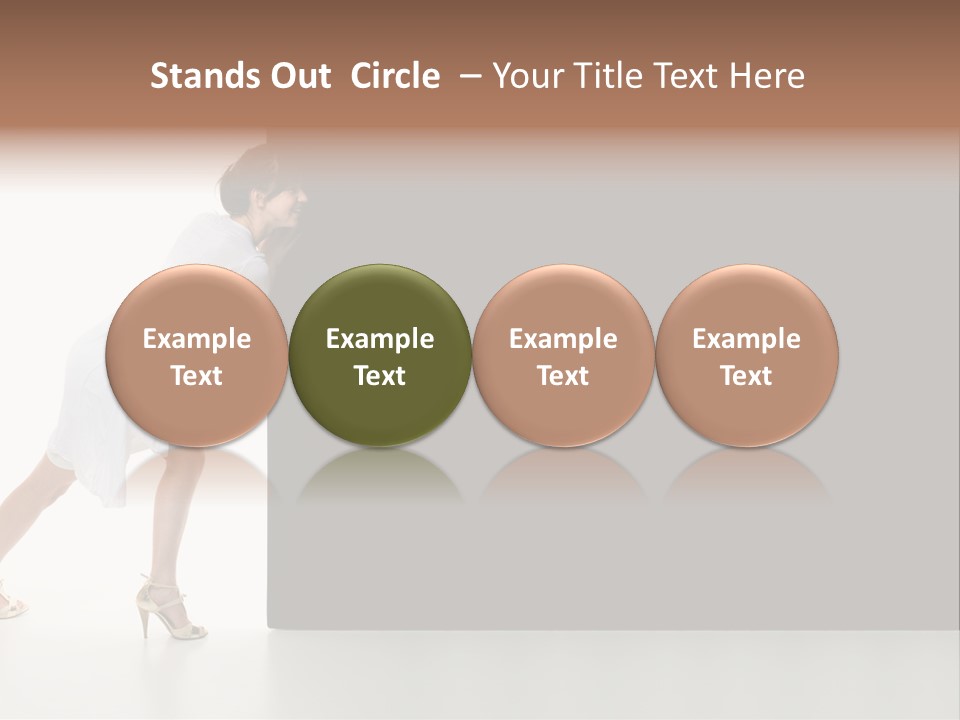 Stands Out Circle – Your Title Text Here

Example Text

Example Text

Example Text

Example Text